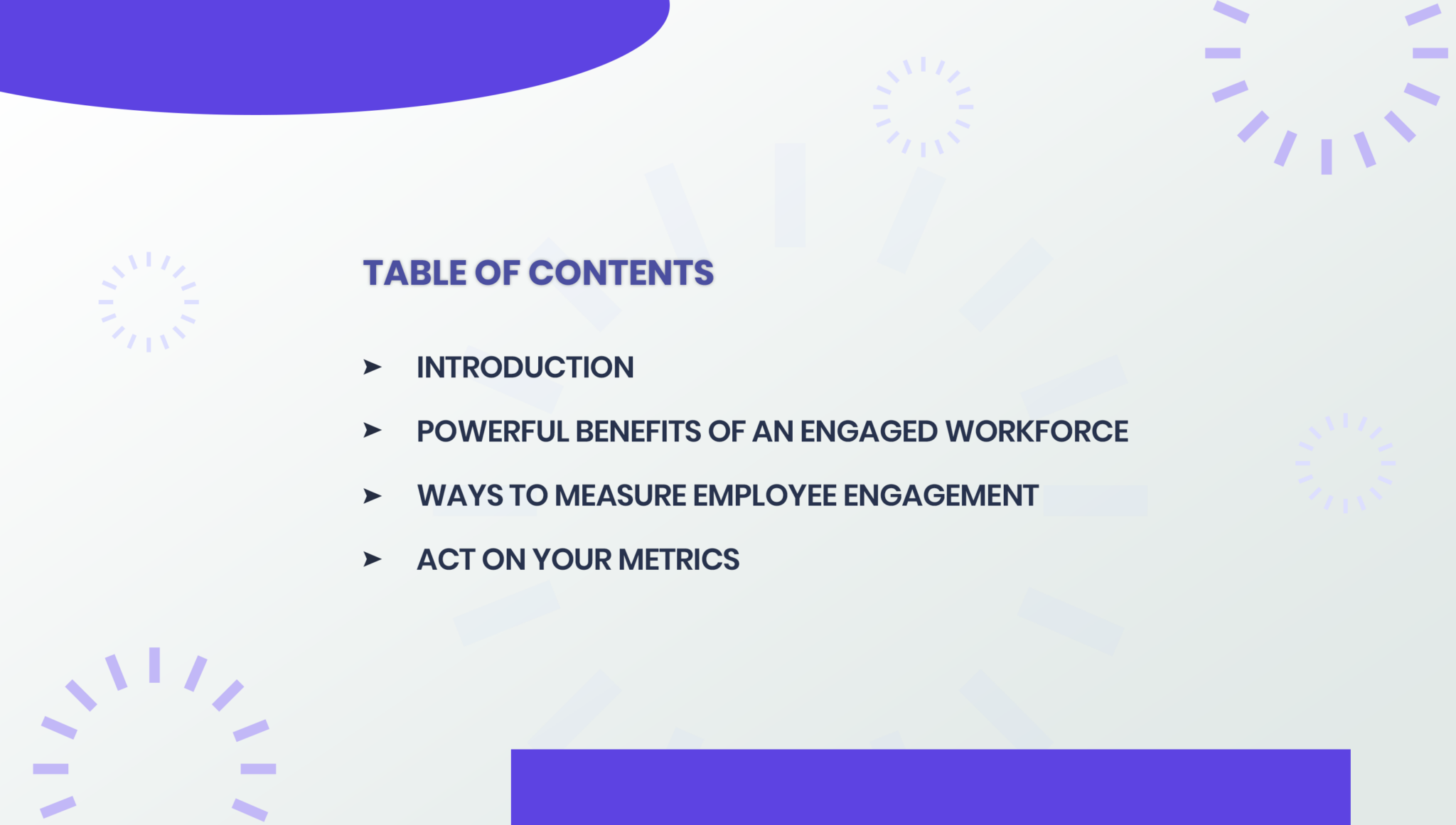 TABLE OF CONTENTS

➤ INTRODUCTION

➤ POWERFUL BENEFITS OF AN ENGAGED WORKFORCE

➤ WAYS TO MEASURE EMPLOYEE ENGAGEMENT

➤ ACT ON YOUR METRICS